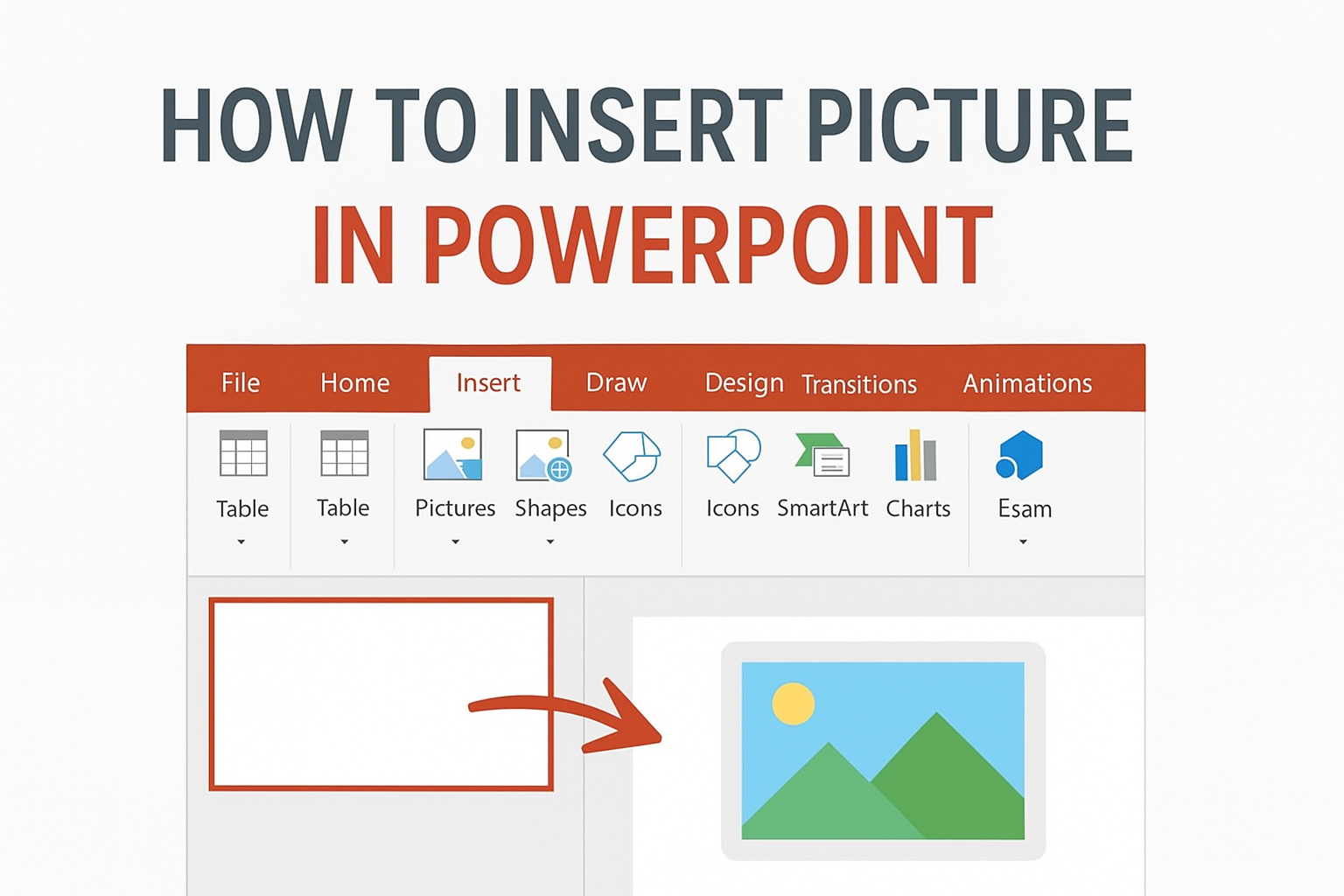 HOW TO INSERT PICTURE IN POWERPOINT

File Home Insert Draw Design Transitions Animations

Table Table Pictures Shapes Icons Icons SmartArt Charts Esam